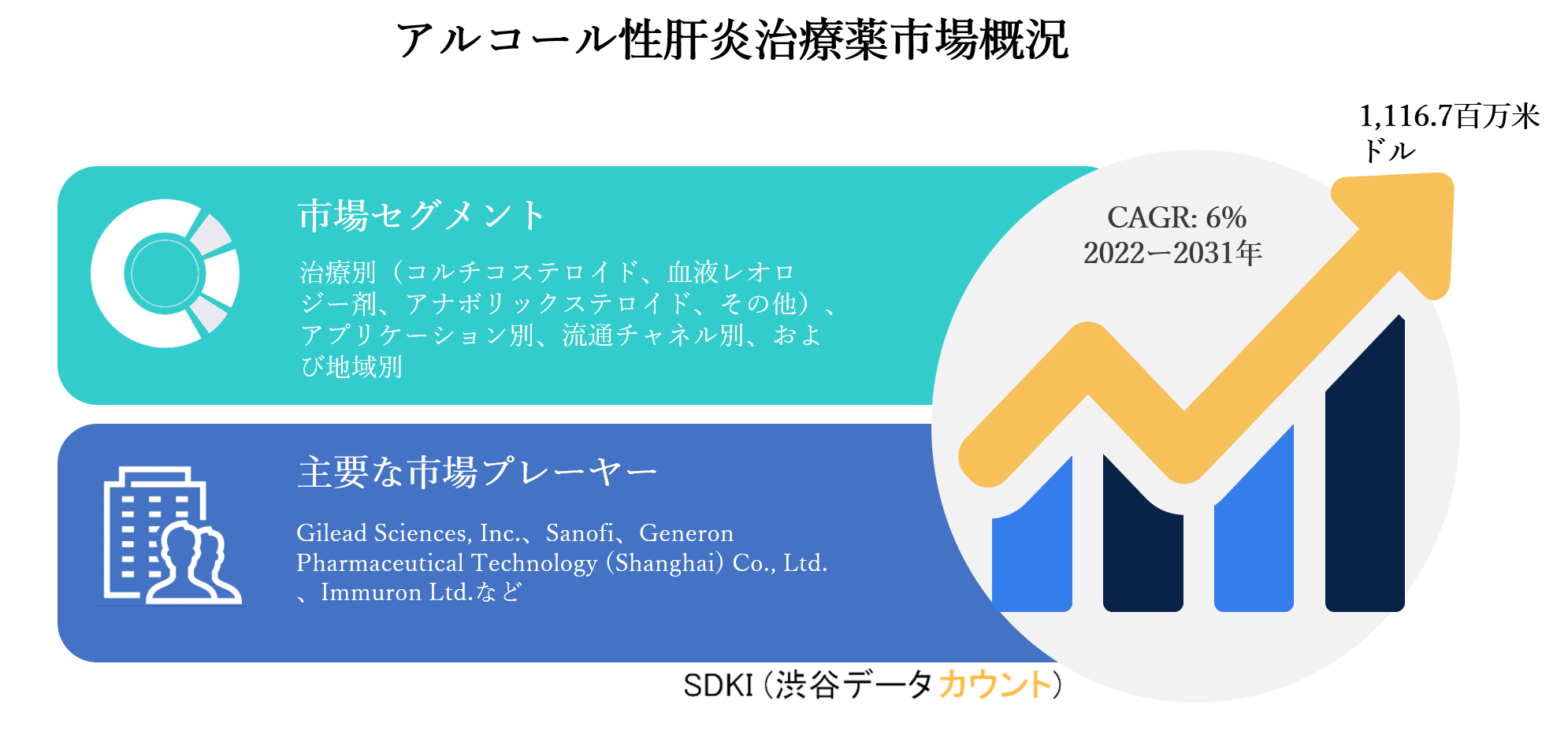 アルコール性肝炎治療薬市場概況

1,116.7百万米ドル

市場セグメント

治療別（コルチコステロイド、血液レオロジー剤、アナボリックステロイド、その他）、アプリケーション別、流通チャネル別、および地域別

CAGR: 6%
2022ー2031年

主要な市場プレーヤー

Gilead Sciences, Inc.、Sanofi、Generon Pharmaceutical Technology (Shanghai) Co., Ltd.、Immuron Ltd.など

SDKI（渋谷データカウント）